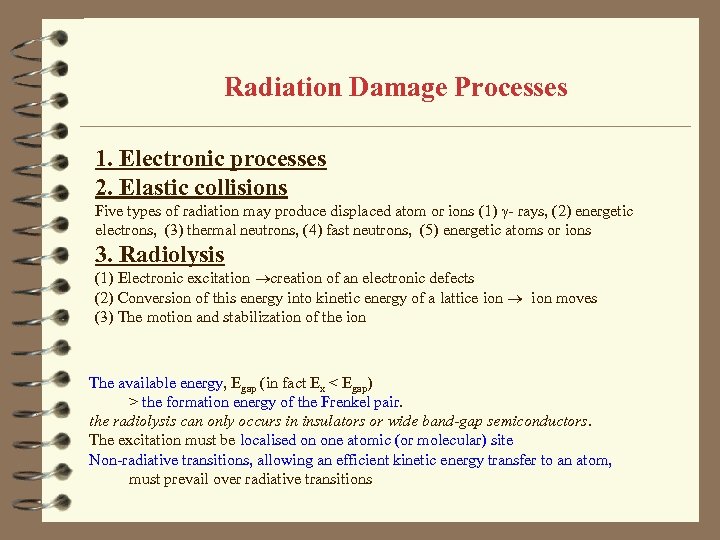 Radiation Damage Processes

1. Electronic processes

2. Elastic collisions

Five types of radiation may produce displaced atom or ions (1) $\gamma$- rays, (2) energetic electrons, (3) thermal neutrons, (4) fast neutrons, (5) energetic atoms or ions

3. Radiolysis

(1) Electronic excitation $\rightarrow$creation of an electronic defects
(2) Conversion of this energy into kinetic energy of a lattice ion $\rightarrow$ ion moves
(3) The motion and stabilization of the ion

The available energy, $E_{gap}$ (in fact $E_x < E_{gap}$)
> the formation energy of the Frenkel pair.
the radiolysis can only occurs in insulators or wide band-gap semiconductors.
The excitation must be localised on one atomic (or molecular) site
Non-radiative transitions, allowing an efficient kinetic energy transfer to an atom, must prevail over radiative transitions